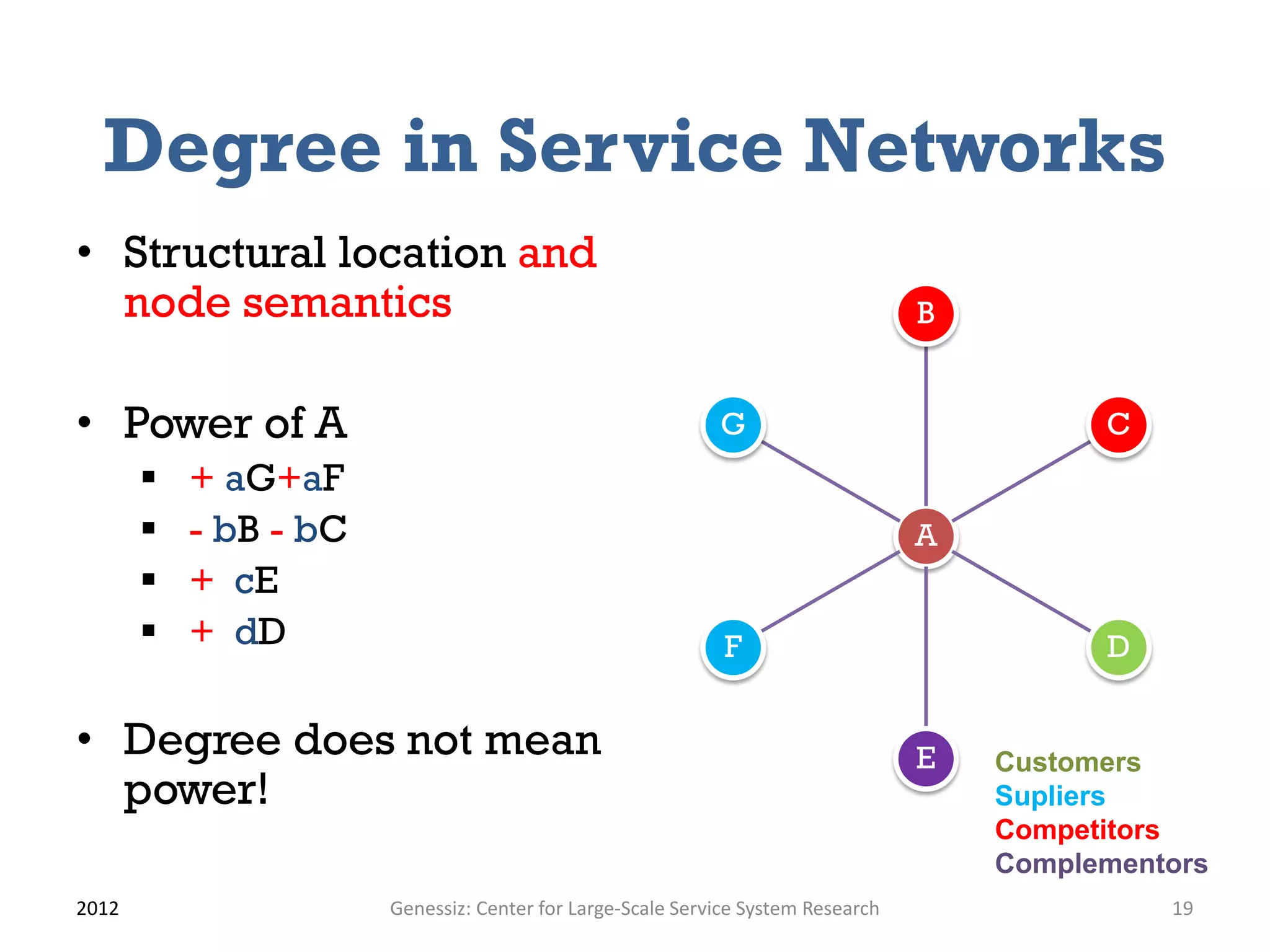 Degree in Service Networks

• Structural location and node semantics

• Power of A
 ▪ + aG+aF
 ▪ - bB - bC
 ▪ + cE
 ▪ + dD

• Degree does not mean power!

B
G
C
A
F
D
E

Customers
Supliers
Competitors
Complementors

2012
Genessiz: Center for Large-Scale Service System Research
19